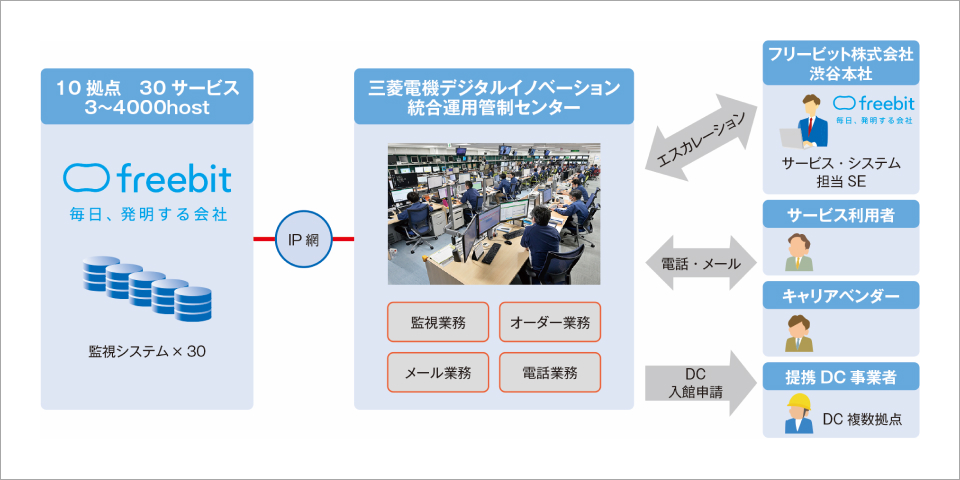 10 拠点　30 サービス
3~4000host

freebit
毎日、発明する会社

監視システム × 30

IP 網

三菱電機デジタルイノベーション
統合運用管制センター

監視業務
オーダー業務
メール業務
電話業務

エスカレーション

電話・メール

DC
入館申請

フリービット株式会社
渋谷本社

freebit
毎日、発明する会社

サービス・システム
担当 SE

サービス利用者

キャリアベンダー

提携 DC 事業者

DC 複数拠点